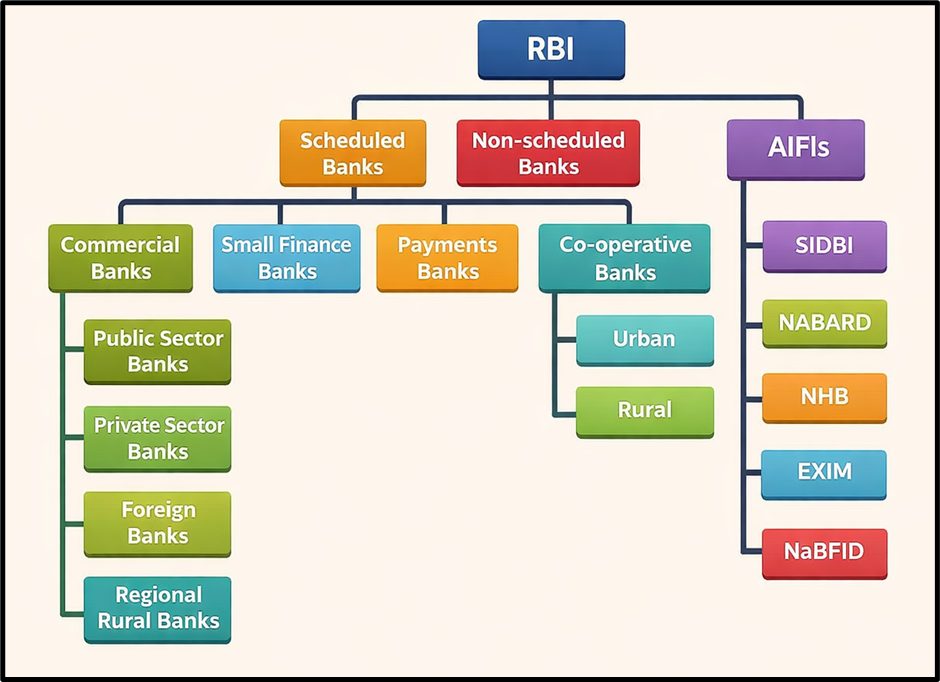 RBI

Scheduled Banks

Non-scheduled Banks

AIFIs

Commercial Banks

Small Finance Banks

Payments Banks

Co-operative Banks

Public Sector Banks

Private Sector Banks

Foreign Banks

Regional Rural Banks

Urban

Rural

SIDBI

NABARD

NHB

EXIM

NaBFID